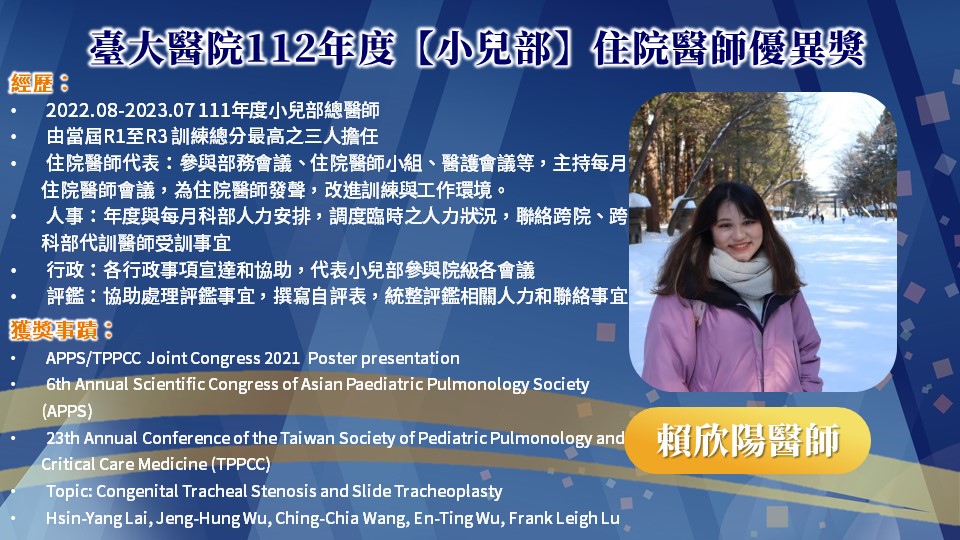 臺大醫院112年度【小兒部】住院醫師優異獎

經歷：

• 2022.08-2023.07 111年度小兒部總醫師
• 由當屆R1至R3 訓練總分最高之三人擔任
• 住院醫師代表：參與部務會議、住院醫師小組、醫護會議等，主持每月住院醫師會議，為住院醫師發聲，改進訓練與工作環境。
• 人事：年度與每月科部人力安排，調度臨時之人力狀況，聯絡跨院、跨科部代訓醫師受訓事宜
• 行政：各行政事項宣達和協助，代表小兒部參與院級各會議
• 評鑑：協助處理評鑑事宜，撰寫自評表，統整評鑑相關人力和聯絡事宜

獲獎事蹟：

• APPS/TPPCC Joint Congress 2021 Poster presentation
• 6th Annual Scientific Congress of Asian Paediatric Pulmonology Society (APPS)
• 23th Annual Conference of the Taiwan Society of Pediatric Pulmonology and Critical Care Medicine (TPPCC)
• Topic: Congenital Tracheal Stenosis and Slide Tracheoplasty
• Hsin-Yang Lai, Jeng-Hung Wu, Ching-Chia Wang, En-Ting Wu, Frank Leigh Lu

賴欣陽醫師